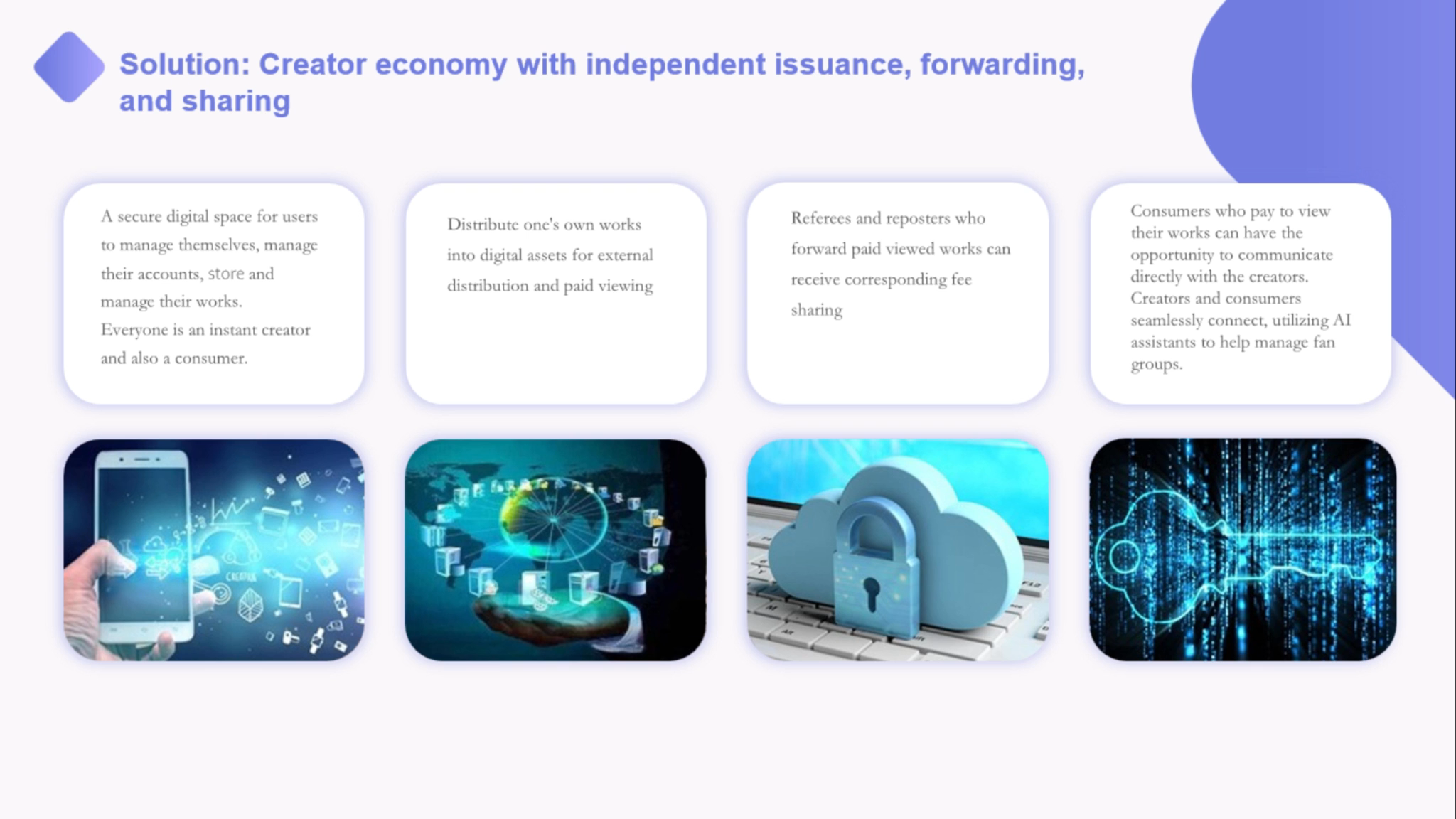 Solution: Creator economy with independent issuance, forwarding, and sharing

A secure digital space for users to manage themselves, manage their accounts, store and manage their works.
Everyone is an instant creator and also a consumer.

Distribute one's own works into digital assets for external distribution and paid viewing

Referees and reposters who forward paid viewed works can receive corresponding fee sharing

Consumers who pay to view their works can have the opportunity to communicate directly with the creators. Creators and consumers seamlessly connect, utilizing AI assistants to help manage fan groups.